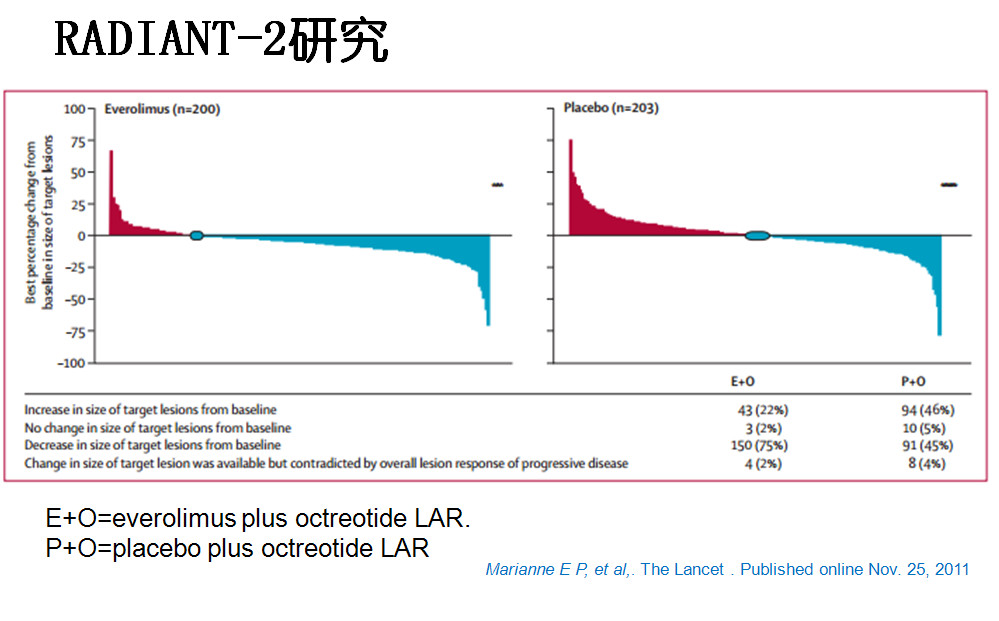 RADIANT-2研究

Everolimus (n=200)

Placebo (n=203)

Best percentage change from baseline in size of target lesions

100
75
50
25
0
−25
−50
−75
−100

| | E+O | P+O |
|---|---|---|
| Increase in size of target lesions from baseline | 43 (22%) | 94 (46%) |
| No change in size of target lesions from baseline | 3 (2%) | 10 (5%) |
| Decrease in size of target lesions from baseline | 150 (75%) | 91 (45%) |
| Change in size of target lesion was available but contradicted by overall lesion response of progressive disease | 4 (2%) | 8 (4%) |

E+O=everolimus plus octreotide LAR.
P+O=placebo plus octreotide LAR

Marianne E P, et al,. The Lancet . Published online Nov. 25, 2011